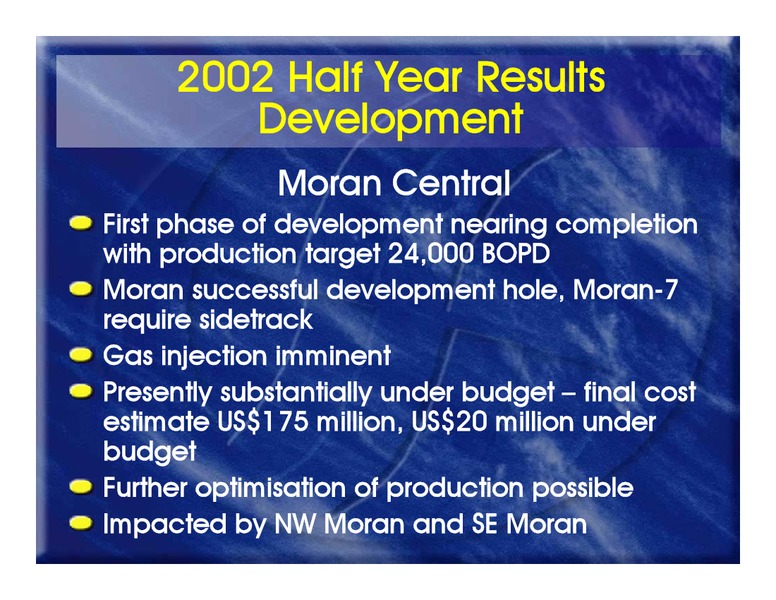 2002 Half Year Results
Development

Moran Central

- First phase of development nearing completion with production target 24,000 BOPD
- Moran successful development hole, Moran-7 require sidetrack
- Gas injection imminent
- Presently substantially under budget – final cost estimate US$175 million, US$20 million under budget
- Further optimisation of production possible
- Impacted by NW Moran and SE Moran